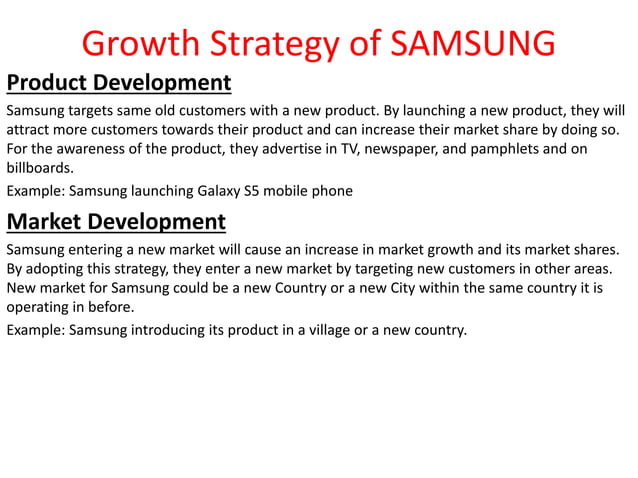 Growth Strategy of SAMSUNG

Product Development

Samsung targets same old customers with a new product. By launching a new product, they will attract more customers towards their product and can increase their market share by doing so. For the awareness of the product, they advertise in TV, newspaper, and pamphlets and on billboards.

Example: Samsung launching Galaxy S5 mobile phone

Market Development

Samsung entering a new market will cause an increase in market growth and its market shares. By adopting this strategy, they enter a new market by targeting new customers in other areas. New market for Samsung could be a new Country or a new City within the same country it is operating in before.

Example: Samsung introducing its product in a village or a new country.